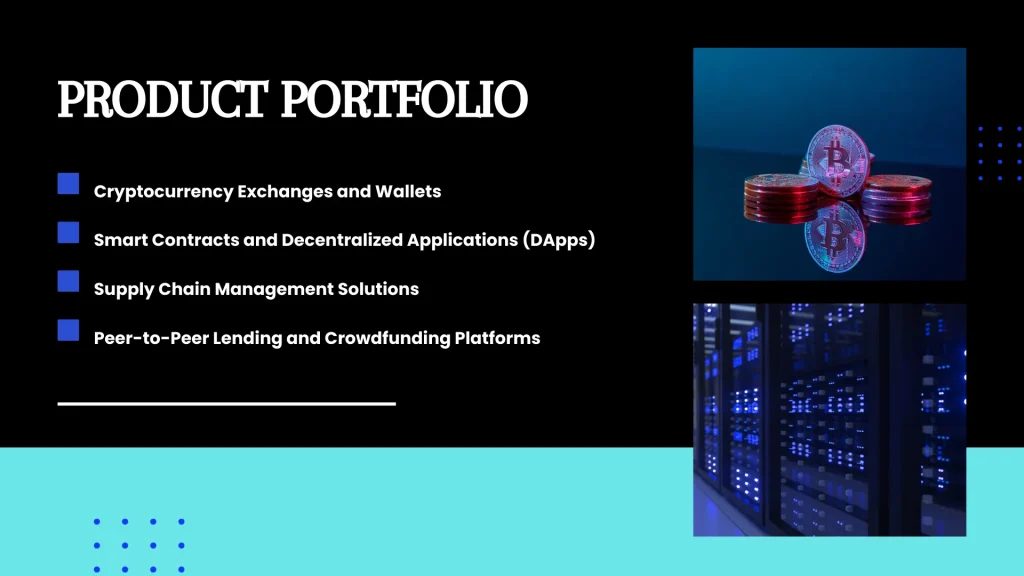 PRODUCT PORTFOLIO

Cryptocurrency Exchanges and Wallets

Smart Contracts and Decentralized Applications (DApps)

Supply Chain Management Solutions

Peer-to-Peer Lending and Crowdfunding Platforms